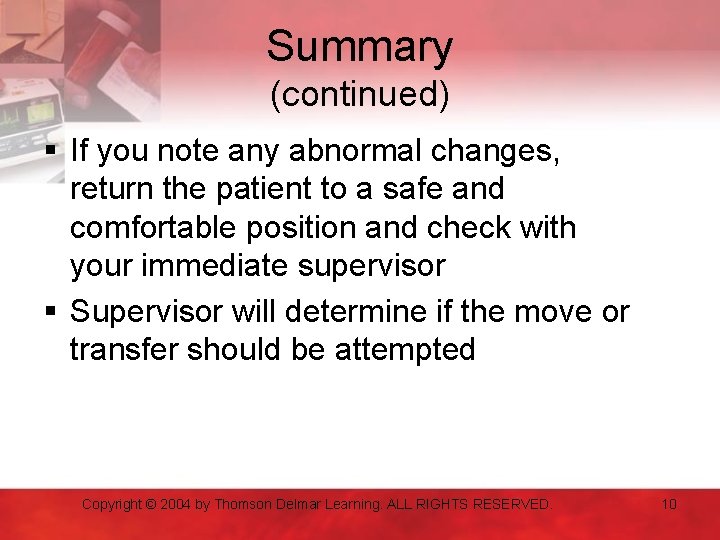 Summary
(continued)

▪ If you note any abnormal changes, return the patient to a safe and comfortable position and check with your immediate supervisor

▪ Supervisor will determine if the move or transfer should be attempted

Copyright © 2004 by Thomson Delmar Learning. ALL RIGHTS RESERVED.

10